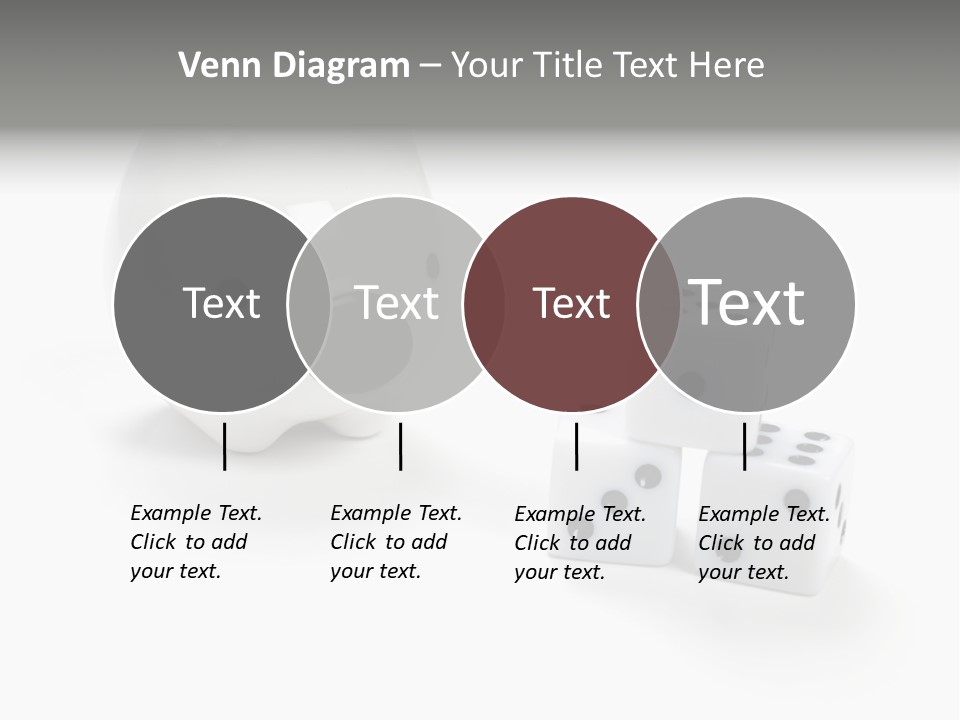 Venn Diagram – Your Title Text Here

Text

Text

Text

Text

Example Text. Click to add your text.

Example Text. Click to add your text.

Example Text. Click to add your text.

Example Text. Click to add your text.